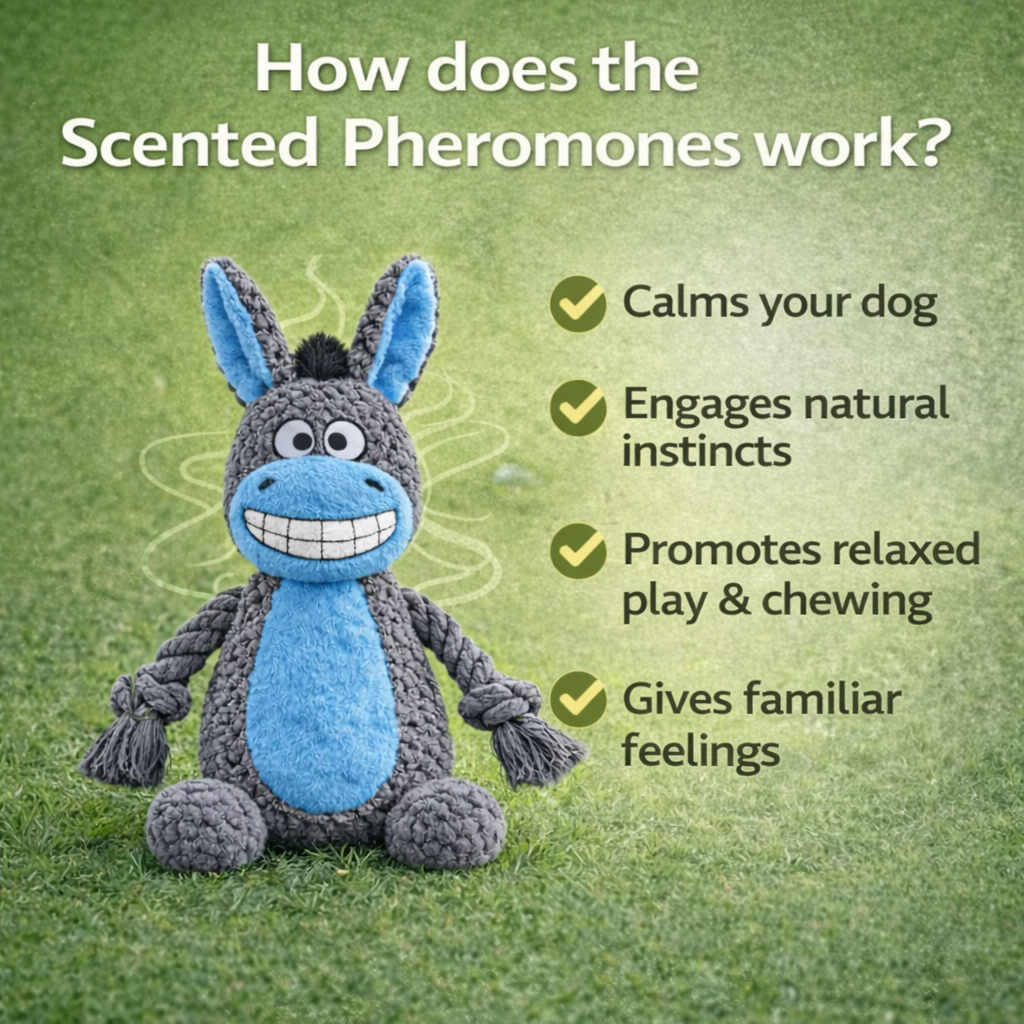 How does the Scented Pheromones work?

Calms your dog

Engages natural instincts

Promotes relaxed play & chewing

Gives familiar feelings